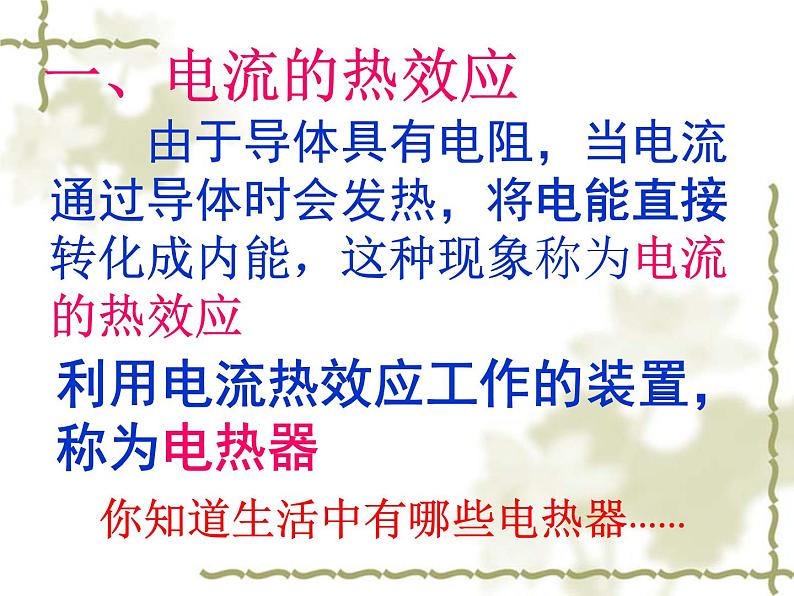 一、电流的热效应

由于导体具有电阻，当电流通过导体时会发热，将电能直接转化成内能，这种现象称为电流的热效应

利用电流热效应工作的装置，称为电热器

你知道生活中有哪些电热器……